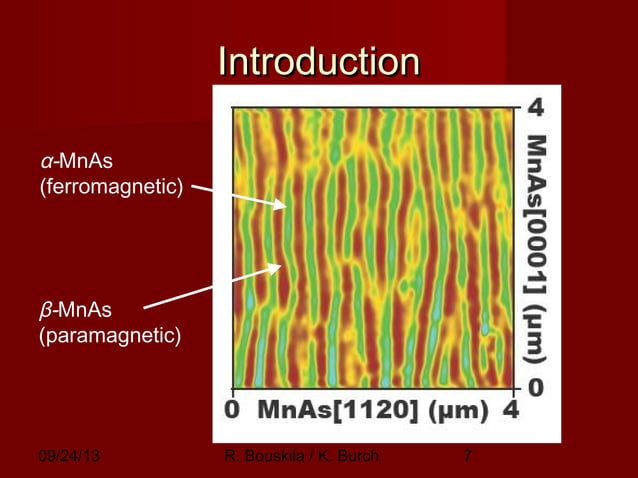 Introduction

α-MnAs
(ferromagnetic)

β-MnAs
(paramagnetic)

4

MnAs[0001] (μm)

0

0 MnAs[1120] (μm) 4

09/24/13

R. Bouskila / K. Burch

7